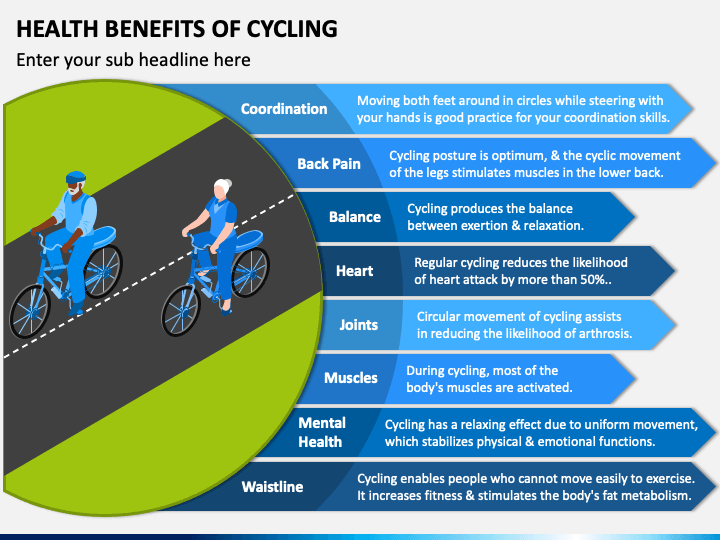 HEALTH BENEFITS OF CYCLING

Enter your sub headline here

Coordination
Moving both feet around in circles while steering with your hands is good practice for your coordination skills.

Back Pain
Cycling posture is optimum, & the cyclic movement of the legs stimulates muscles in the lower back.

Balance
Cycling produces the balance between exertion & relaxation.

Heart
Regular cycling reduces the likelihood of heart attack by more than 50%..

Joints
Circular movement of cycling assists in reducing the likelihood of arthrosis.

Muscles
During cycling, most of the body's muscles are activated.

Mental Health
Cycling has a relaxing effect due to uniform movement, which stabilizes physical & emotional functions.

Waistline
Cycling enables people who cannot move easily to exercise. It increases fitness & stimulates the body's fat metabolism.